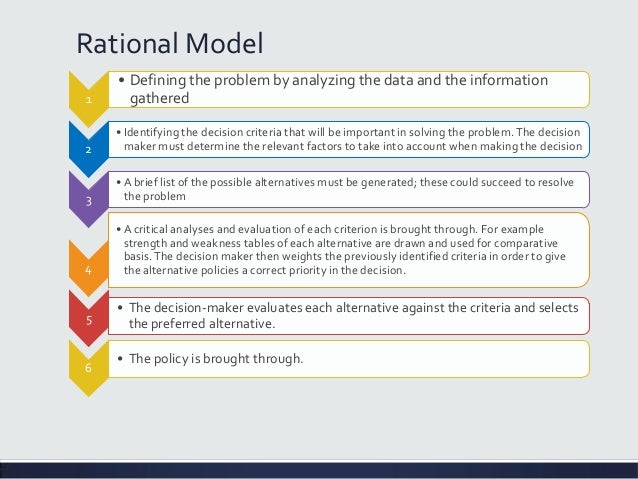 Rational Model

1

• Defining the problem by analyzing the data and the information gathered

2

• Identifying the decision criteria that will be important in solving the problem. The decision maker must determine the relevant factors to take into account when making the decision

3

• A brief list of the possible alternatives must be generated; these could succeed to resolve the problem

4

• A critical analyses and evaluation of each criterion is brought through. For example strength and weakness tables of each alternative are drawn and used for comparative basis. The decision maker then weights the previously identified criteria in order to give the alternative policies a correct priority in the decision.

5

• The decision-maker evaluates each alternative against the criteria and selects the preferred alternative.

6

• The policy is brought through.